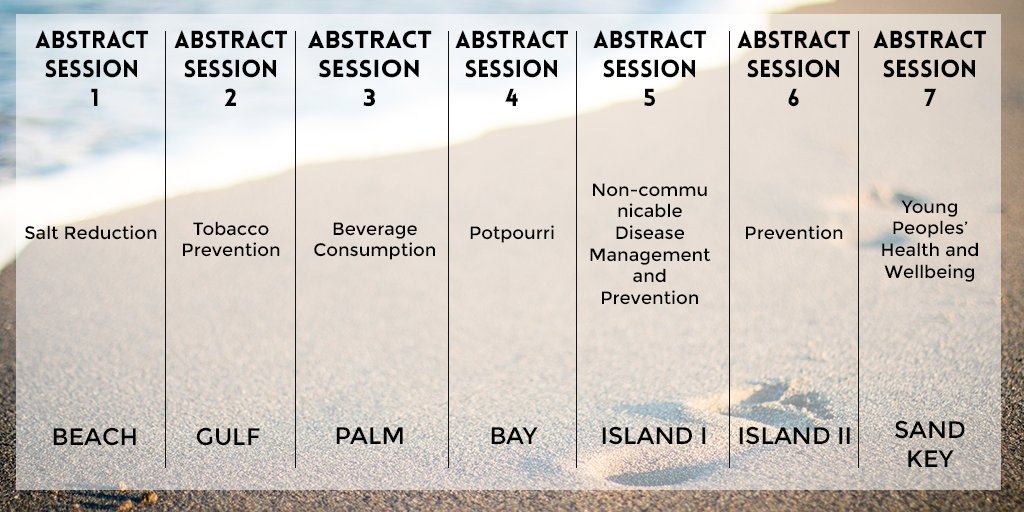 | ABSTRACT SESSION 1 | ABSTRACT SESSION 2 | ABSTRACT SESSION 3 | ABSTRACT SESSION 4 | ABSTRACT SESSION 5 | ABSTRACT SESSION 6 | ABSTRACT SESSION 7 |
|---|---|---|---|---|---|---|
| Salt Reduction | Tobacco Prevention | Beverage Consumption | Potpourri | Non-communicable Disease Management and Prevention | Prevention | Young Peoples' Health and Wellbeing |
| BEACH | GULF | PALM | BAY | ISLAND I | ISLAND II | SAND KEY |